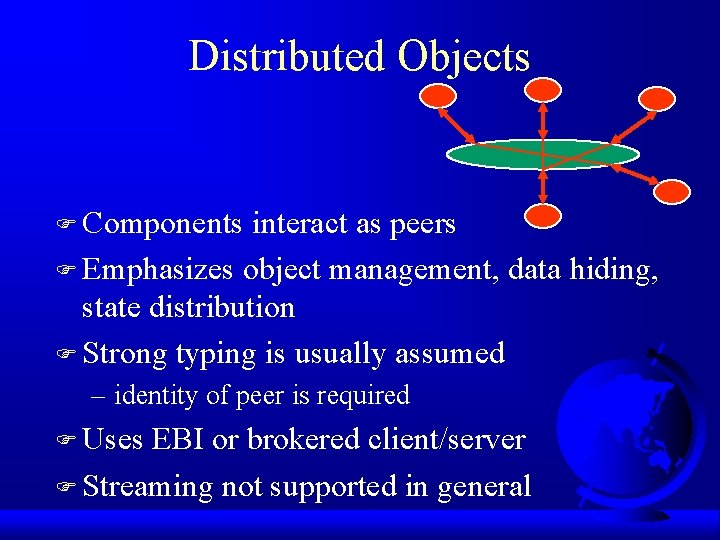 Distributed Objects

☞ Components interact as peers

☞ Emphasizes object management, data hiding, state distribution

☞ Strong typing is usually assumed
– identity of peer is required

☞ Uses EBI or brokered client/server

☞ Streaming not supported in general